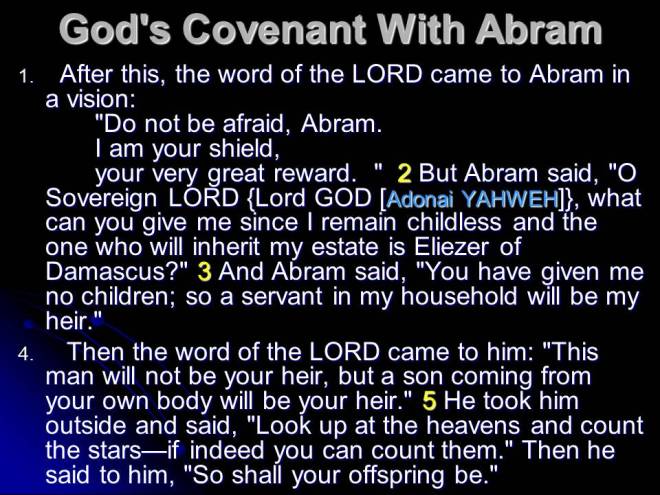 God's Covenant With Abram

1. After this, the word of the LORD came to Abram in a vision:
"Do not be afraid, Abram.
I am your shield,
your very great reward. " 2 But Abram said, "O Sovereign LORD {Lord GOD [Adonai YAHWEH]}, what can you give me since I remain childless and the one who will inherit my estate is Eliezer of Damascus?" 3 And Abram said, "You have given me no children; so a servant in my household will be my heir."

4. Then the word of the LORD came to him: "This man will not be your heir, but a son coming from your own body will be your heir." 5 He took him outside and said, "Look up at the heavens and count the stars—if indeed you can count them." Then he said to him, "So shall your offspring be."